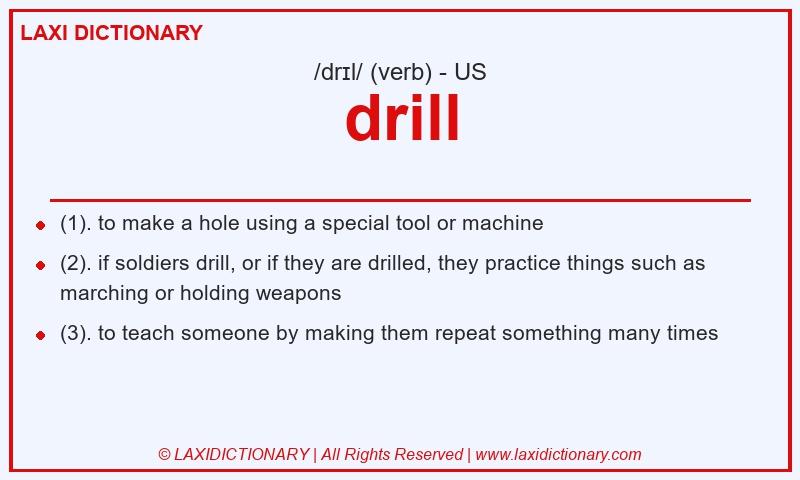 LAXI DICTIONARY

/drɪl/ (verb) - US

drill

- (1). to make a hole using a special tool or machine
- (2). if soldiers drill, or if they are drilled, they practice things such as marching or holding weapons
- (3). to teach someone by making them repeat something many times

© LAXIDICTIONARY | All Rights Reserved | www.laxidictionary.com